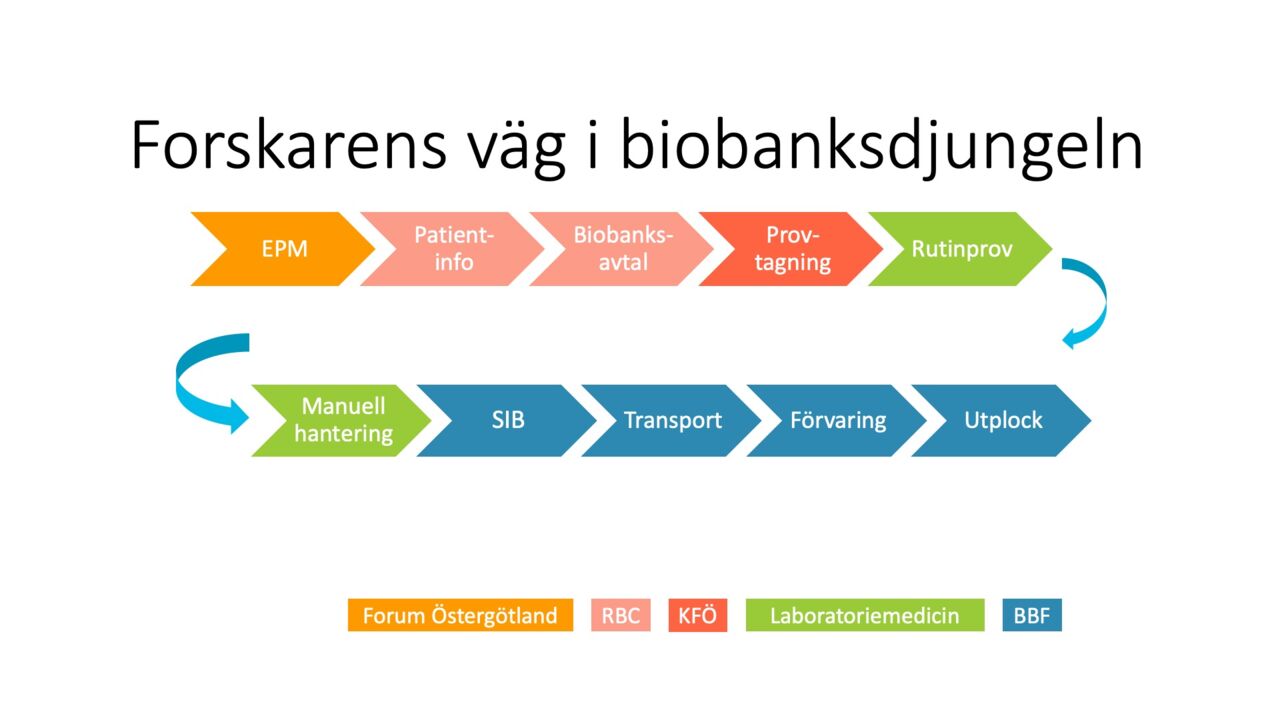 Forskarens väg i biobanksdjungeln

EPM

Patient-info

Biobanks-avtal

Prov-tagning

Rutinprov

Manuell hantering

SIB

Transport

Förvaring

Utplock

Forum Östergötland

RBC

KFÖ

Laboratoriemedicin

BBF